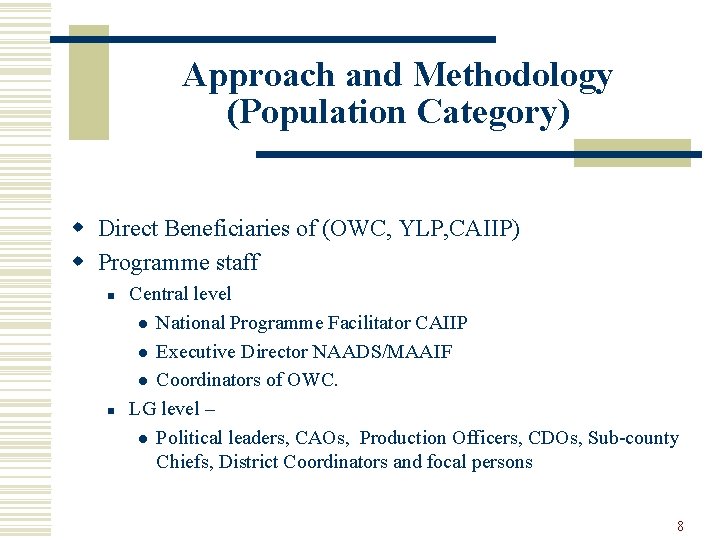 Approach and Methodology (Population Category)

Direct Beneficiaries of (OWC, YLP,CAIIP)
Programme staff
Central level
National Programme Facilitator CAIIP
Executive Director NAADS/MAAIF
Coordinators of OWC.
LG level –
Political leaders, CAOs, Production Officers, CDOs, Sub-county Chiefs, District Coordinators and focal persons

8